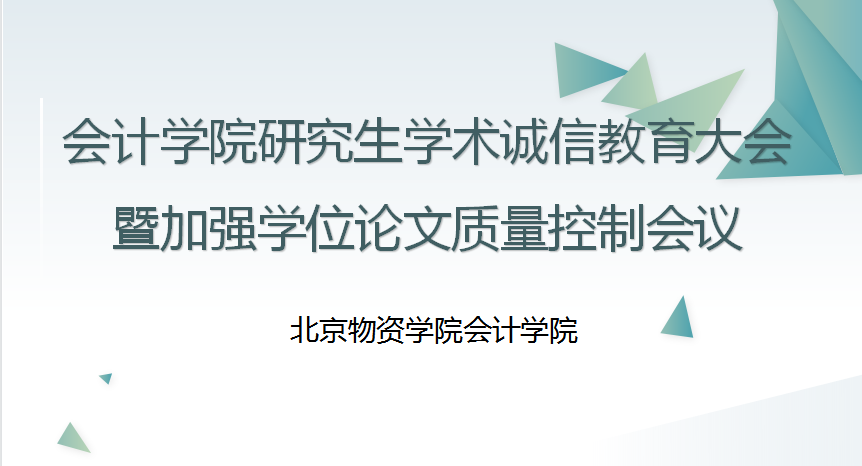 会计学院研究生学术诚信教育大会
暨加强学位论文质量控制会议

北京物资学院会计学院